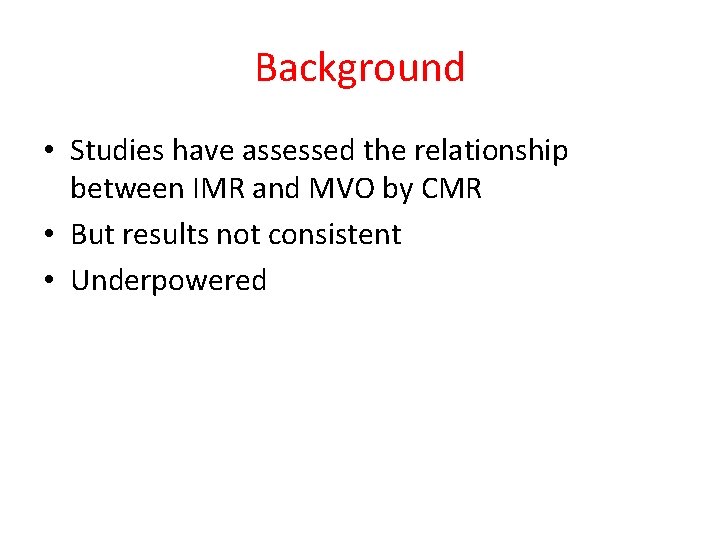 Background

• Studies have assessed the relationship between IMR and MVO by CMR
• But results not consistent
• Underpowered